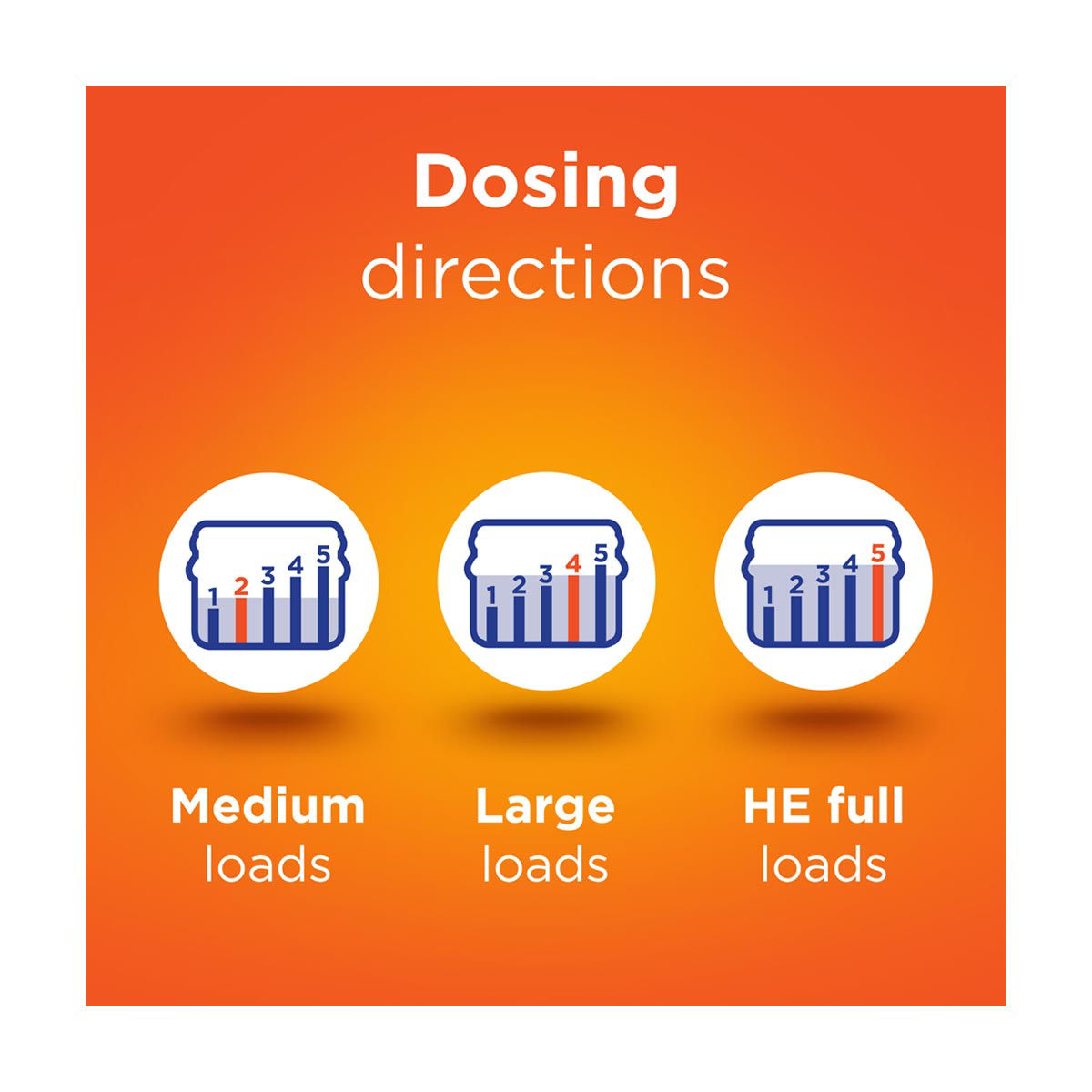 Dosing
directions

1 2 3 4 5

1 2 3 4 5

1 2 3 4 5

Medium
loads

Large
loads

HE full
loads